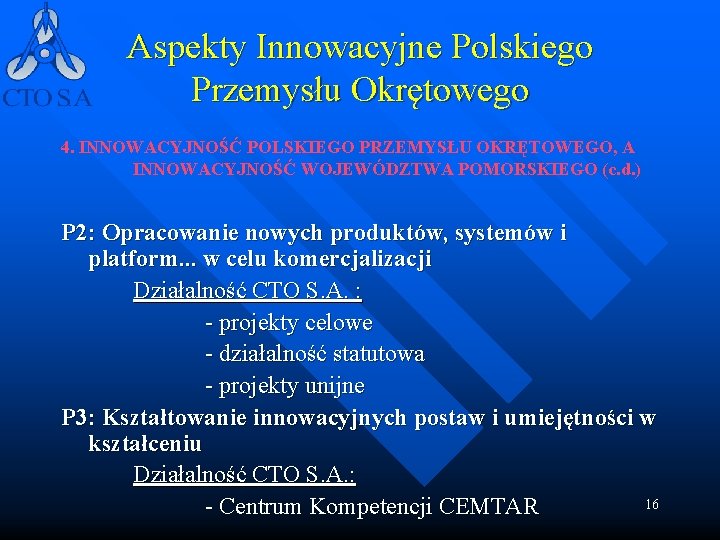 CTO S.A

Aspekty Innowacyjne Polskiego Przemysłu Okrętowego

4. INNOWACYJNOŚĆ POLSKIEGO PRZEMYSŁU OKRĘTOWEGO, A INNOWACYJNOŚĆ WOJEWÓDZTWA POMORSKIEGO (c.d.)

P2: Opracowanie nowych produktów, systemów i platform... w celu komercjalizacji

Działalność CTO S.A. :

- projekty celowe

- działalność statutowa

- projekty unijne

P3: Kształtowanie innowacyjnych postaw i umiejętności w kształceniu

Działalność CTO S.A.:

- Centrum Kompetencji CEMTAR

16